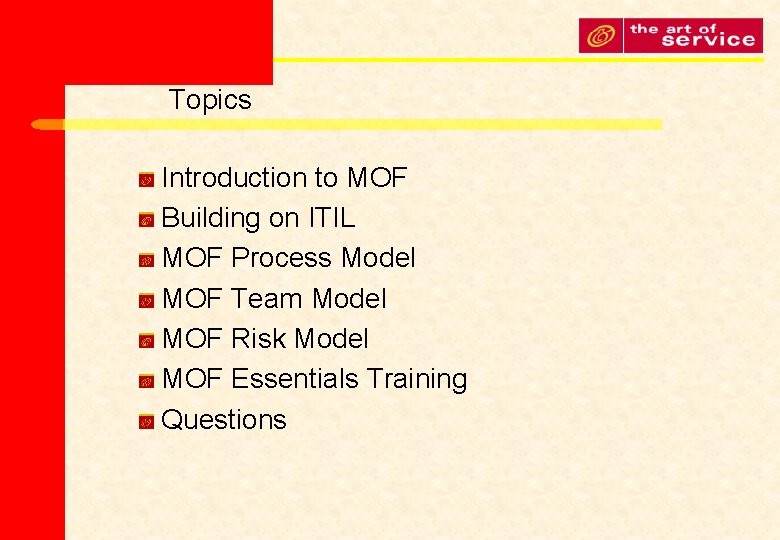 the art of service

Topics

Introduction to MOF
Building on ITIL
MOF Process Model
MOF Team Model
MOF Risk Model
MOF Essentials Training
Questions